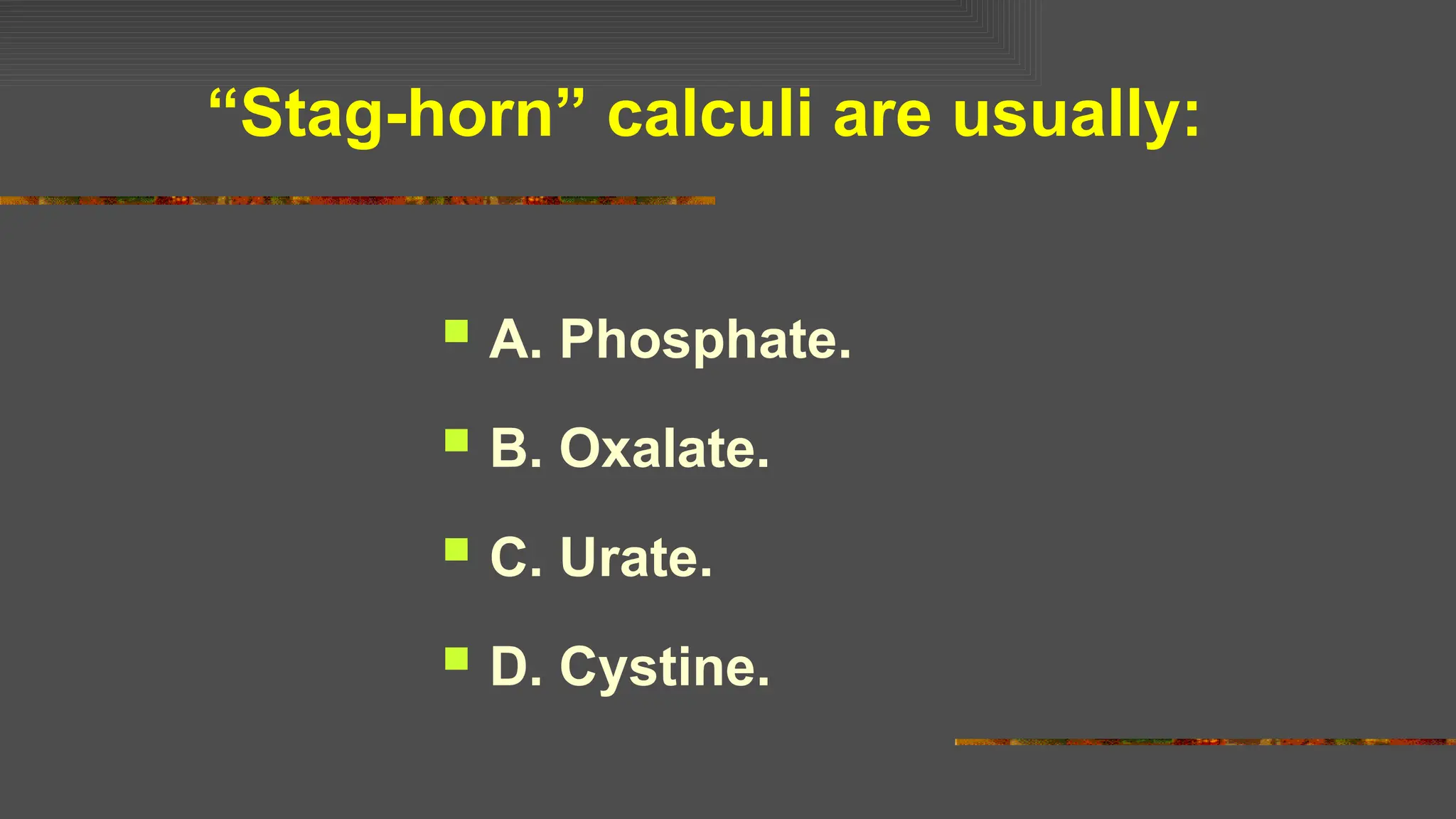 “Stag-horn” calculi are usually:

A. Phosphate.

B. Oxalate.

C. Urate.

D. Cystine.